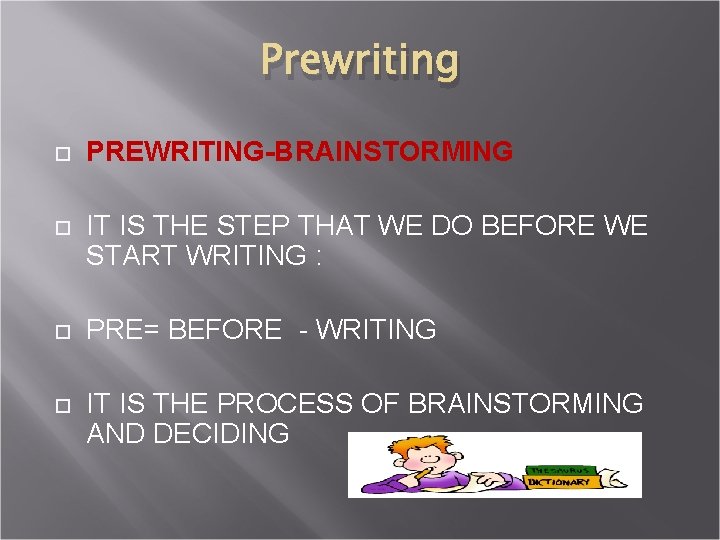 Prewriting

PREWRITING-BRAINSTORMING

IT IS THE STEP THAT WE DO BEFORE WE START WRITING :

PRE= BEFORE - WRITING

IT IS THE PROCESS OF BRAINSTORMING AND DECIDING

THESAURUS
DICTIONARY